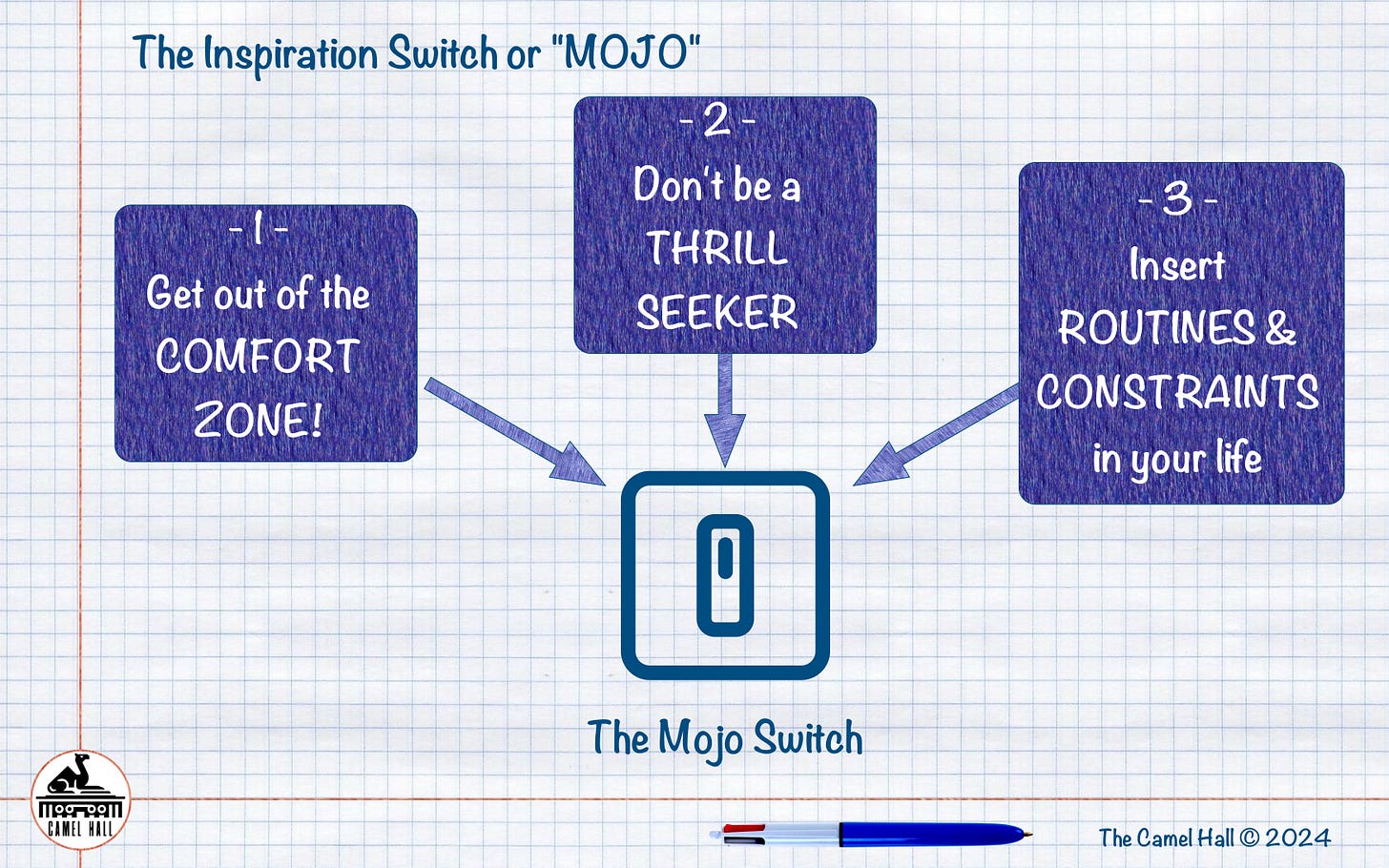 The Inspiration Switch or "MOJO"

- 1 -
Get out of the COMFORT ZONE!

- 2 -
Don't be a THRILL SEEKER

- 3 -
Insert ROUTINES & CONSTRAINTS in your life

The Mojo Switch

CAMEL HALL

The Camel Hall © 2024